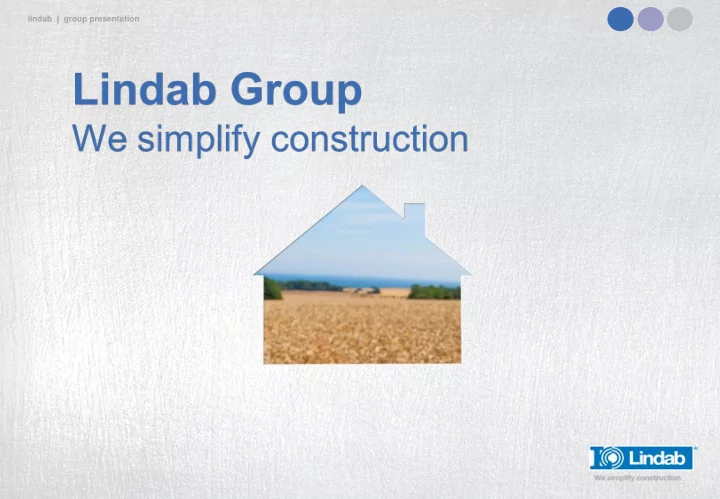 lindab | group presentation

Lindab Group
We simplify construction

Lindab
We simplify construction